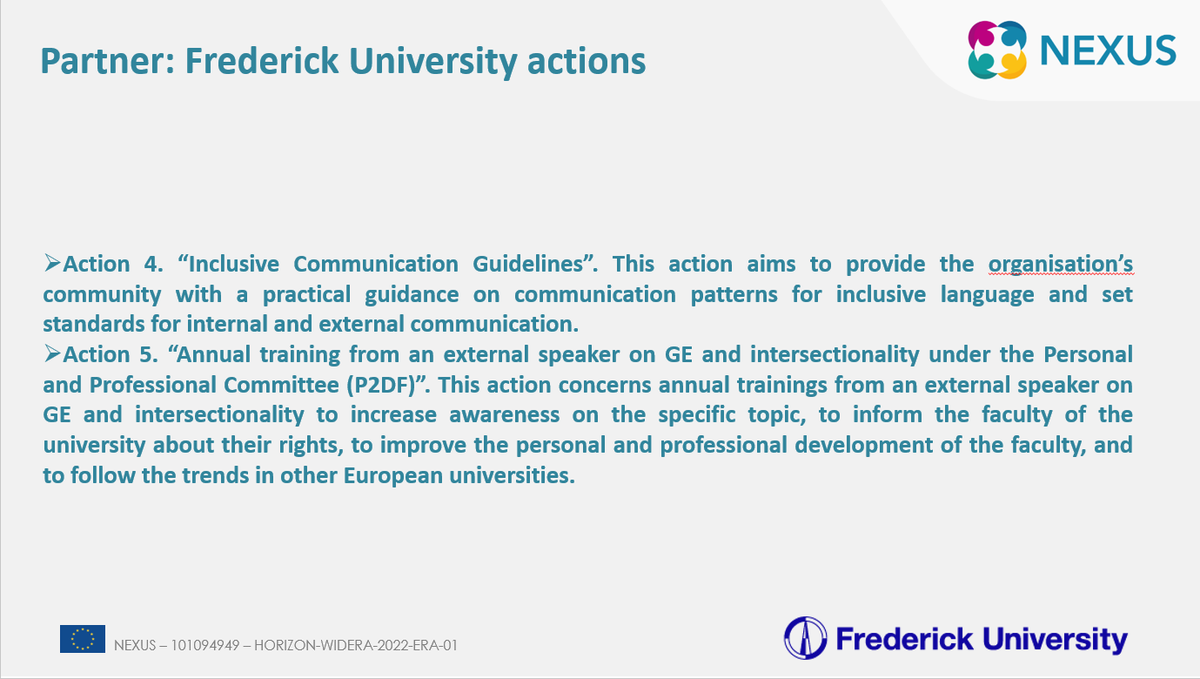 Partner: Frederick University actions

NEXUS

➢Action 4. “Inclusive Communication Guidelines”. This action aims to provide the organisation’s community with a practical guidance on communication patterns for inclusive language and set standards for internal and external communication.
➢Action 5. “Annual training from an external speaker on GE and intersectionality under the Personal and Professional Committee (P2DF)”. This action concerns annual trainings from an external speaker on GE and intersectionality to increase awareness on the specific topic, to inform the faculty of the university about their rights, to improve the personal and professional development of the faculty, and to follow the trends in other European universities.

NEXUS – 101094949 – HORIZON-WIDERA-2022-ERA-01

Frederick University